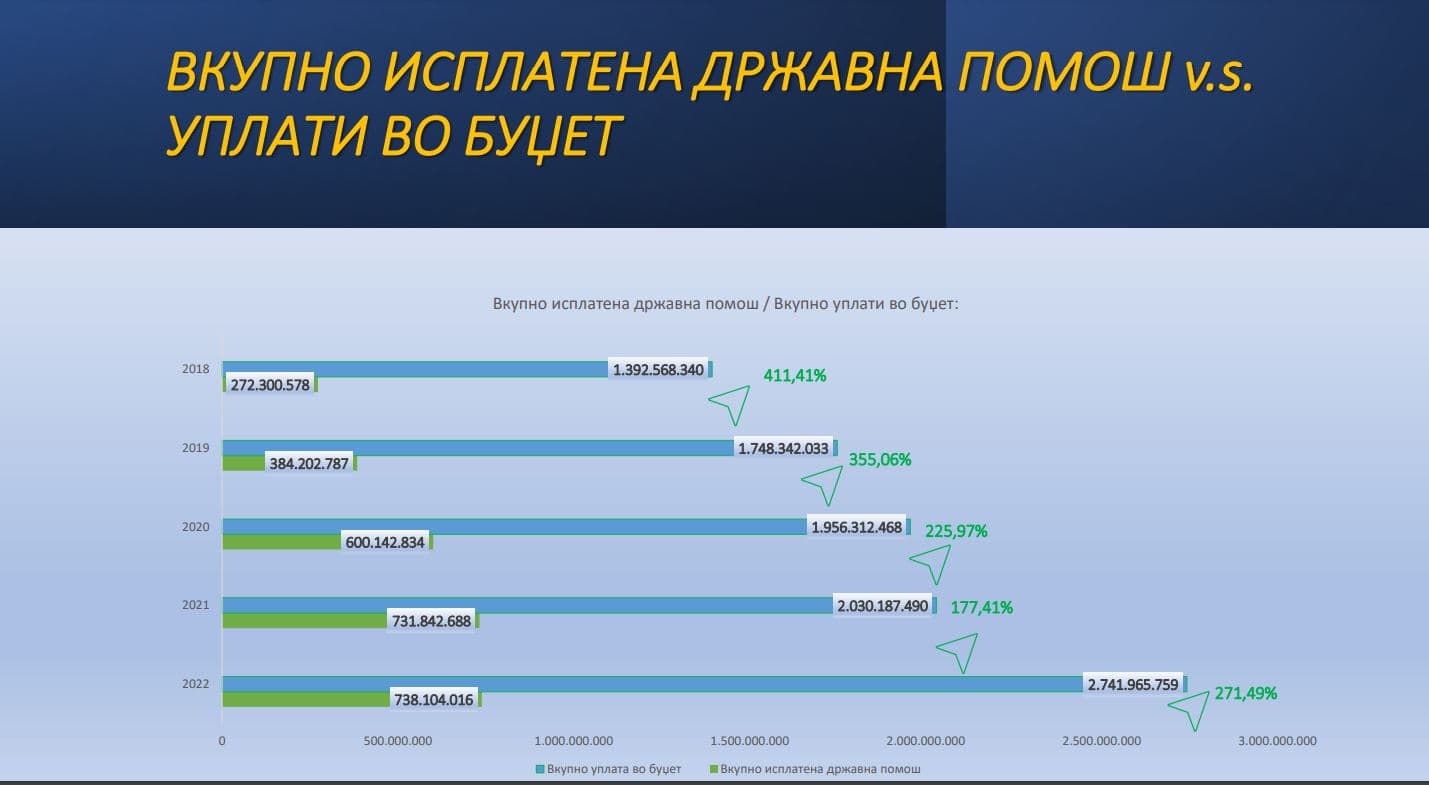 ВКУПНО ИСПЛАТЕНА ДРЖАВНА ПОМОШ v.s. УПЛАТИ ВО БУЏЕТ

Вкупно исплатена државна помош / Вкупно уплати во буџет:

2018
1.392.568.340
272.300.578
411,41%

2019
1.748.342.033
384.202.787
355,06%

2020
1.956.312.468
600.142.834
225,97%

2021
2.030.187.490
731.842.688
177,41%

2022
2.741.965.759
738.104.016
271,49%

0
500.000.000
1.000.000.000
1.500.000.000
2.000.000.000
2.500.000.000
3.000.000.000

Вкупно уплата во буџет
Вкупно исплатена државна помош